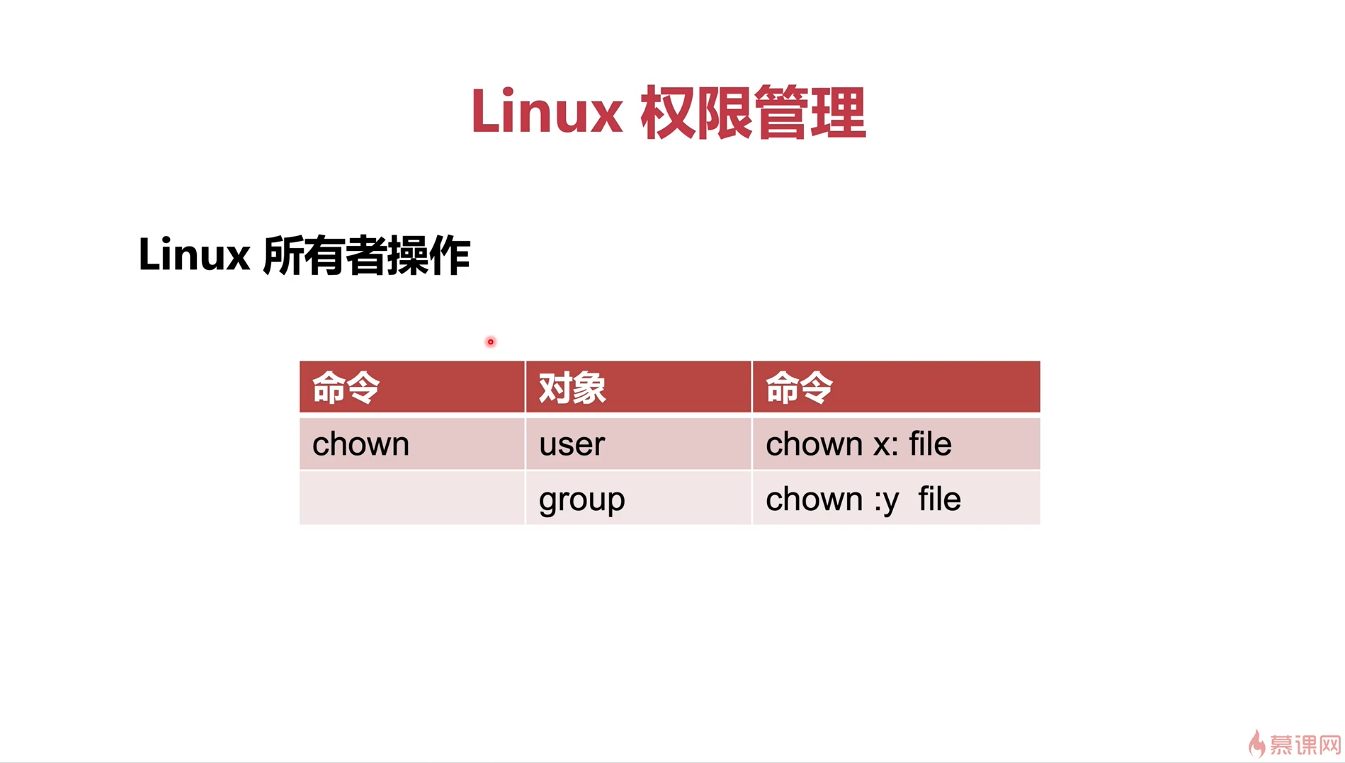 Linux 权限管理

Linux 所有者操作

| 命令 | 对象 | 命令 |
|---|---|---|
| chown | user | chown x: file |
| | group | chown :y file |

慕课网